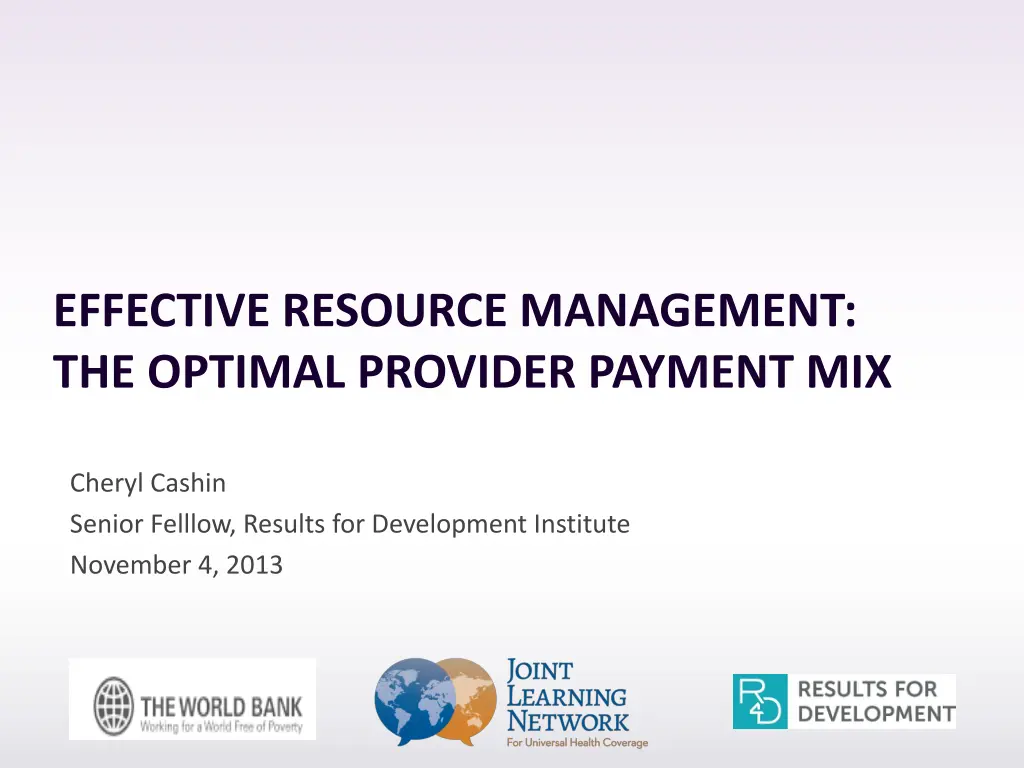 EFFECTIVE RESOURCE MANAGEMENT: THE OPTIMAL PROVIDER PAYMENT MIX

Cheryl Cashin
Senior Felllow, Results for Development Institute
November 4, 2013

THE WORLD BANK
Working for a World Free of Poverty

JOINT LEARNING NETWORK
For Universal Health Coverage

R4D
RESULTS FOR DEVELOPMENT